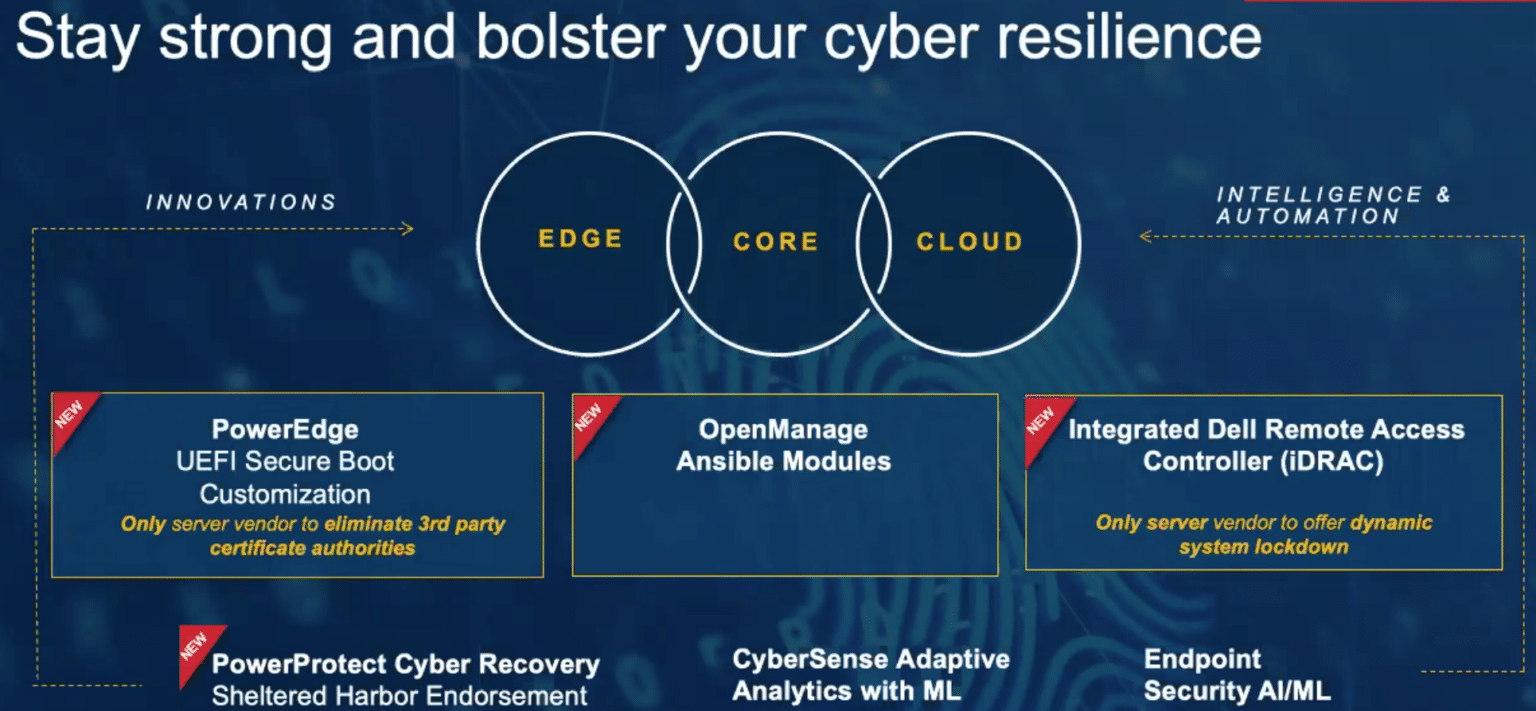 Stay strong and bolster your cyber resilience

INNOVATIONS

EDGE

CORE

CLOUD

INTELLIGENCE & AUTOMATION

NEW

PowerEdge
UEFI Secure Boot Customization
Only server vendor to eliminate 3rd party certificate authorities

NEW

OpenManage Ansible Modules

NEW

Integrated Dell Remote Access Controller (iDRAC)
Only server vendor to offer dynamic system lockdown

NEW

PowerProtect Cyber Recovery
Sheltered Harbor Endorsement

CyberSense Adaptive Analytics with ML

Endpoint Security AI/ML